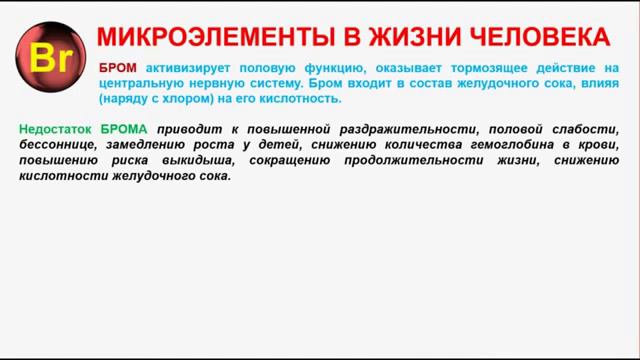 Br

МИКРОЭЛЕМЕНТЫ В ЖИЗНИ ЧЕЛОВЕКА

БРОМ активизирует половую функцию, оказывает тормозящее действие на центральную нервную систему. Бром входит в состав желудочного сока, влияя (наряду с хлором) на его кислотность.

Недостаток БРОМА приводит к повышенной раздражительности, половой слабости, бессоннице, замедлению роста у детей, снижению количества гемоглобина в крови, повышению риска выкидыша, сокращению продолжительности жизни, снижению кислотности желудочного сока.